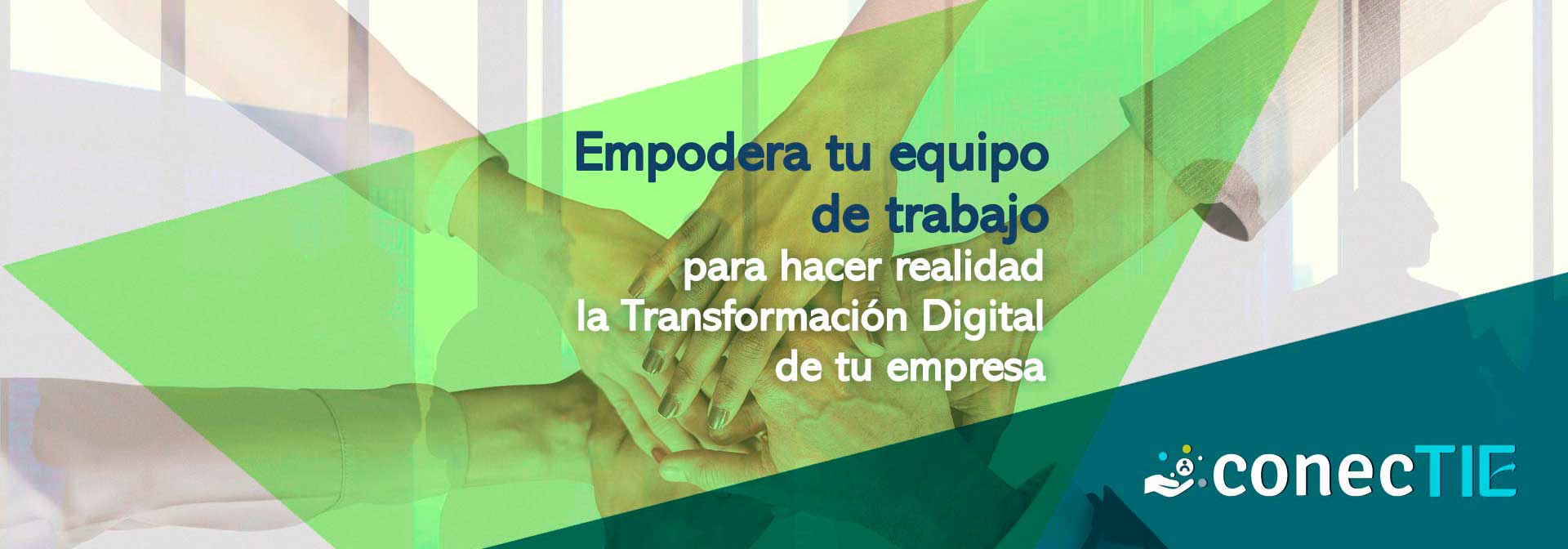 Empodera tu equipo de trabajo

para hacer realidad la Transformación Digital de tu empresa

conecTIE